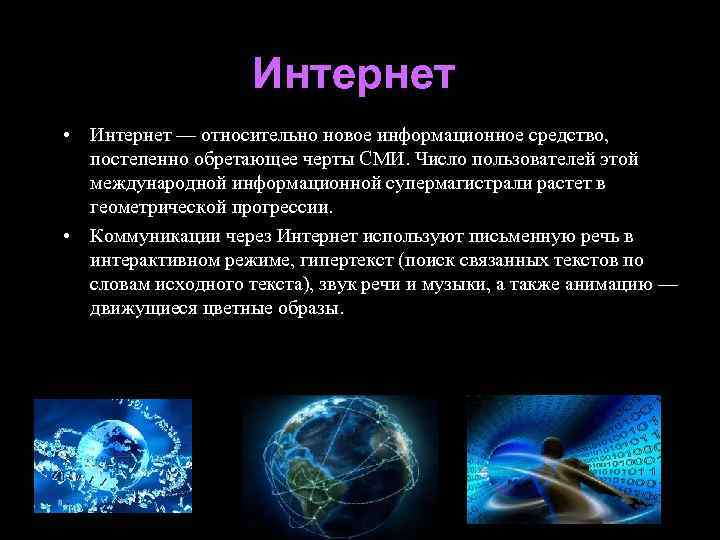 Интернет

• Интернет — относительно новое информационное средство, постепенно обретающее черты СМИ. Число пользователей этой международной информационной супермагистрали растет в геометрической прогрессии.

• Коммуникации через Интернет используют письменную речь в интерактивном режиме, гипертекст (поиск связанных текстов по словам исходного текста), звук речи и музыки, а также анимацию — движущиеся цветные образы.